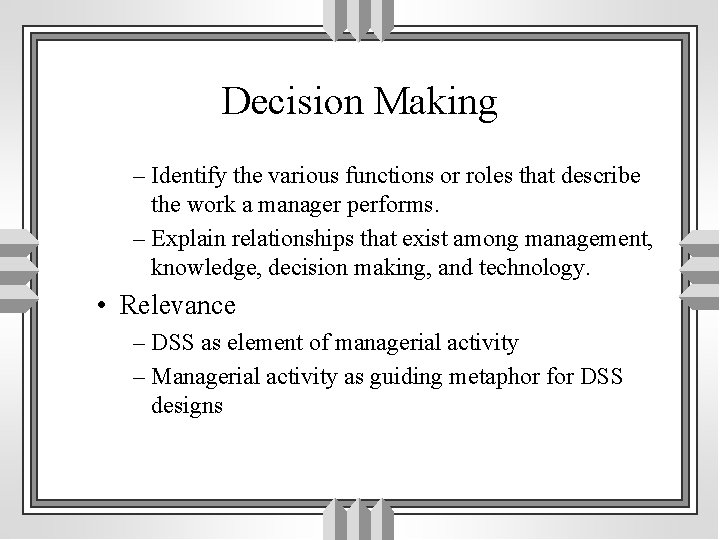 Decision Making

– Identify the various functions or roles that describe the work a manager performs.

– Explain relationships that exist among management, knowledge, decision making, and technology.

• Relevance

– DSS as element of managerial activity

– Managerial activity as guiding metaphor for DSS designs